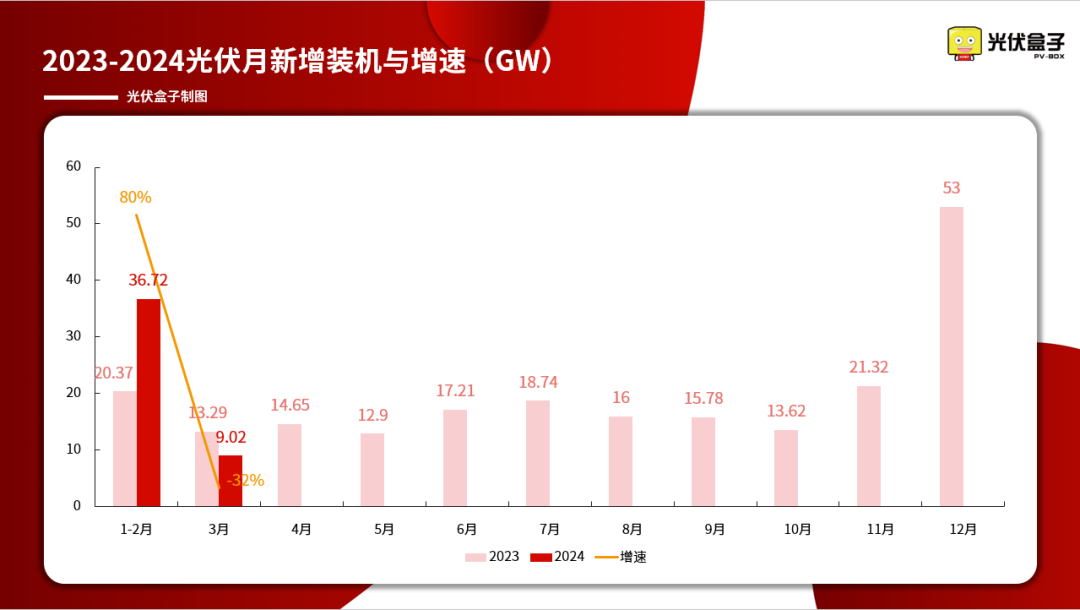 2023-2024光伏月新增装机与增速（GW）

光伏盒子制图

光伏盒子
PV-BOX

60
50
40
30
20
10
0

80%
36.72
20.37
13.29
9.02
-32%
14.65
12.9
17.21
18.74
16
15.78
13.62
21.32
53

1-2月
3月
4月
5月
6月
7月
8月
9月
10月
11月
12月

2023
2024
增速